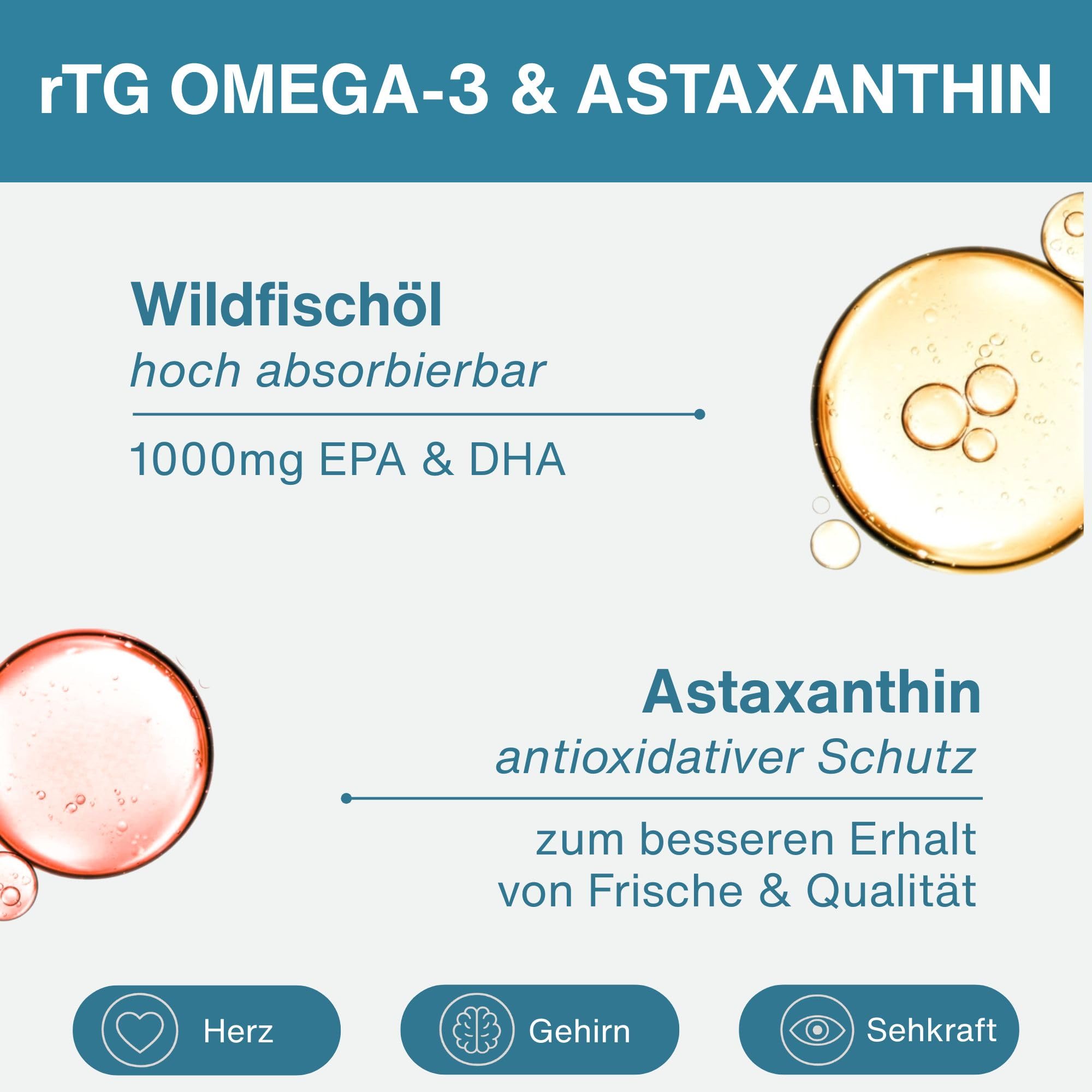 rTG OMEGA-3 & ASTAXANTHIN

Wildfischöl
hoch absorbierbar

1000mg EPA & DHA

Astaxanthin
antioxidativer Schutz

zum besseren Erhalt von Frische & Qualität

Herz

Gehirn

Sehkraft